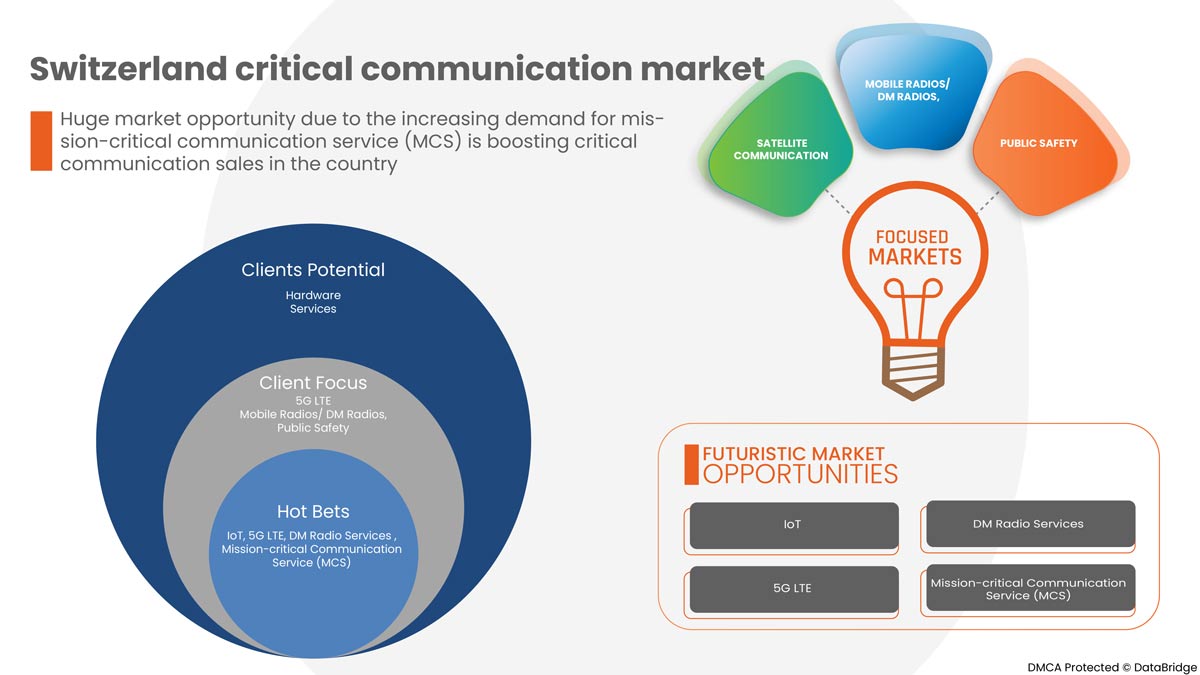 Switzerland critical communication market

Huge market opportunity due to the increasing demand for mission-critical communication service (MCS) is boosting critical communication sales in the country

SATELLITE COMMUNICATION

MOBILE RADIOS/ DM RADIOS,

PUBLIC SAFETY

FOCUSED MARKETS

Clients Potential
Hardware
Services

Client Focus
5G LTE
Mobile Radios/ DM Radios,
Public Safety

Hot Bets
IoT, 5G LTE, DM Radio Services ,
Mission-critical Communication Service (MCS)

FUTURISTIC MARKET OPPORTUNITIES

IoT

DM Radio Services

5G LTE

Mission-critical Communication Service (MCS)

DMCA Protected © DataBridge